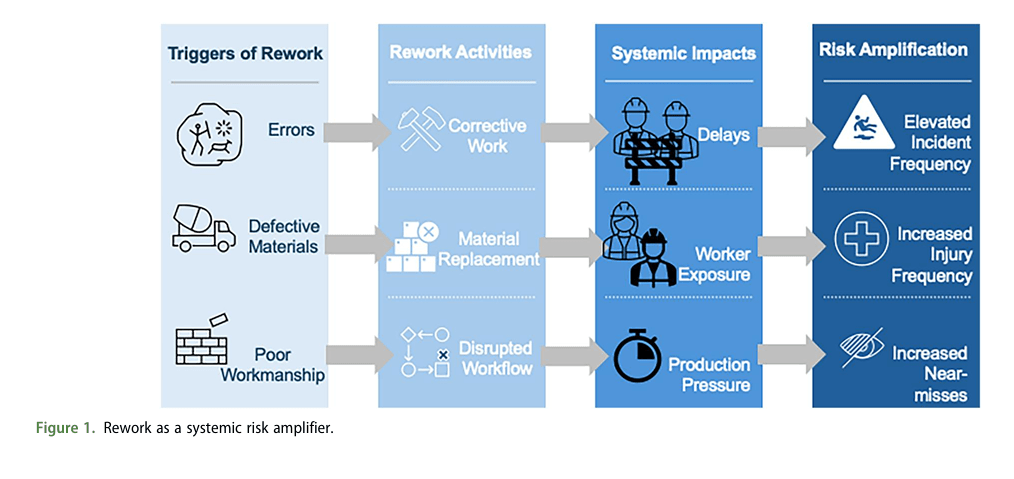 Triggers of Rework

Errors

Defective Materials

Poor Workmanship

Rework Activities

Corrective Work

Material Replacement

Disrupted Workflow

Systemic Impacts

Delays

Worker Exposure

Production Pressure

Risk Amplification

Elevated Incident Frequency

Increased Injury Frequency

Increased Near-misses

Figure 1. Rework as a systemic risk amplifier.